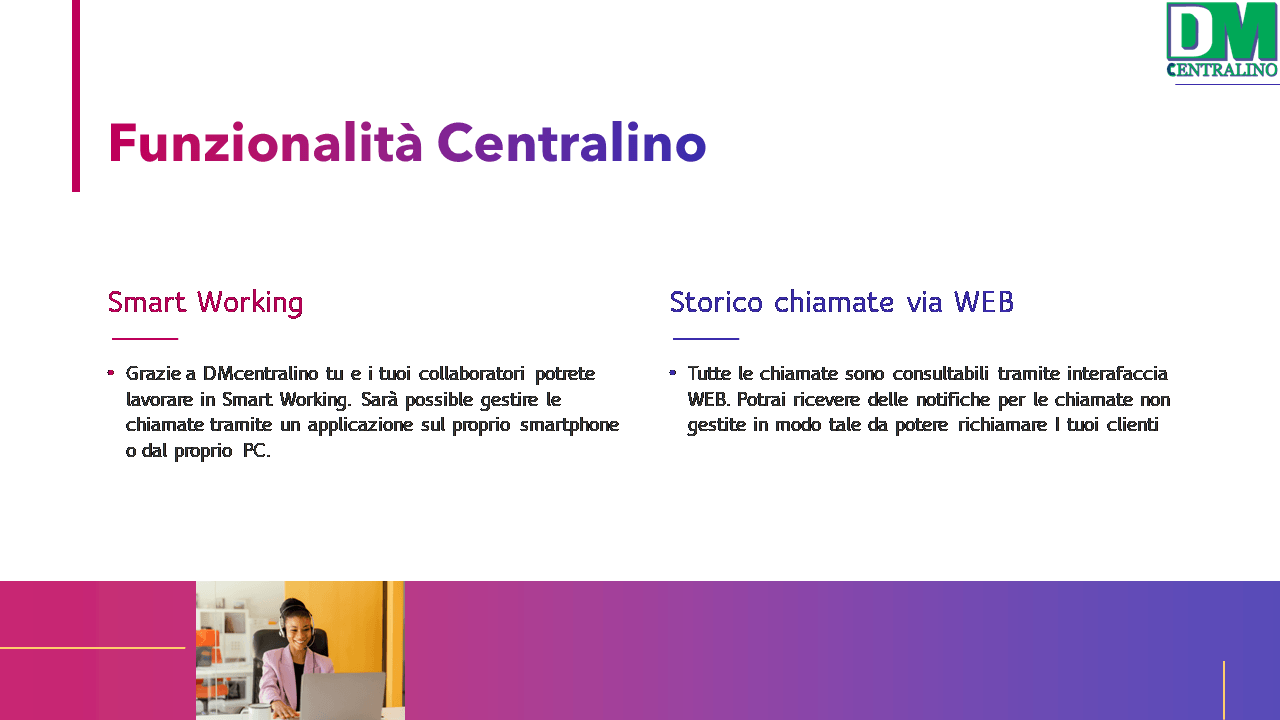 DM
CENTRALINO

Funzionalità Centralino

Smart Working

• Grazie a DMcentralino tu e i tuoi collaboratori potrete lavorare in Smart Working. Sarà possible gestire le chiamate tramite un applicazione sul proprio smartphone o dal proprio PC.

Storico chiamate via WEB

• Tutte le chiamate sono consultabili tramite interafaccia WEB. Potrai ricevere delle notifiche per le chiamate non gestite in modo tale da potere richiamare I tuoi clienti